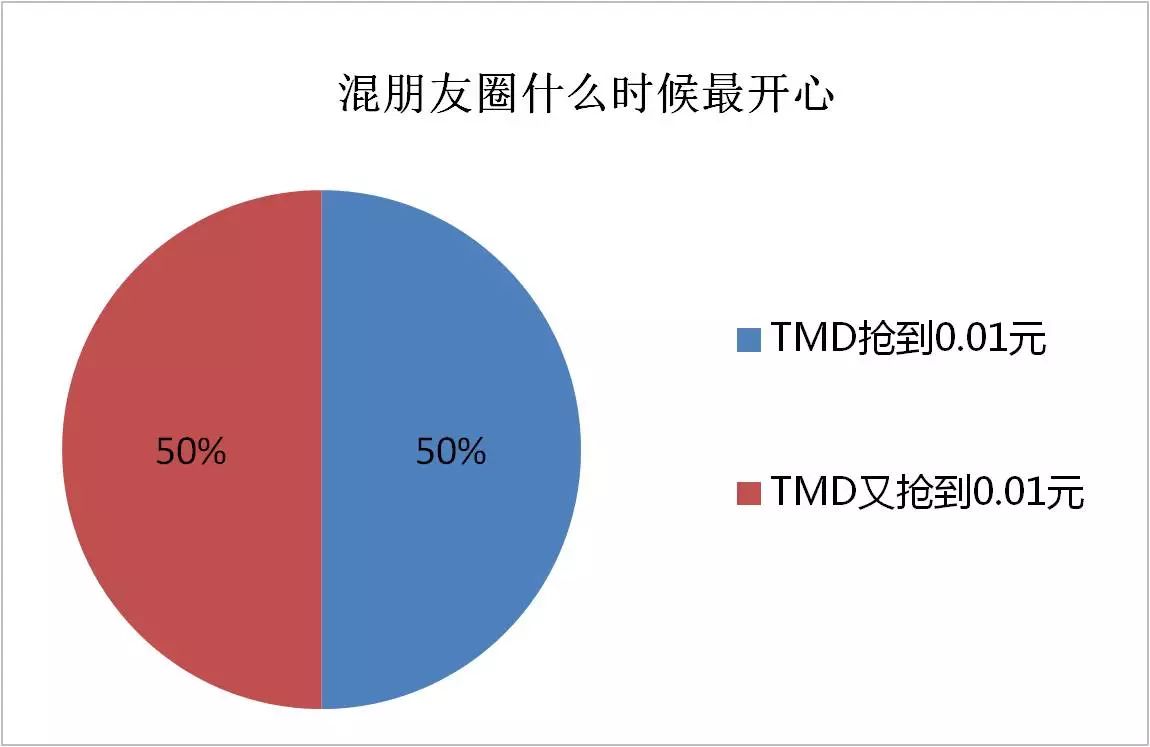 混朋友圈什么时候最开心

50%

50%

TMD抢到0.01元

TMD又抢到0.01元